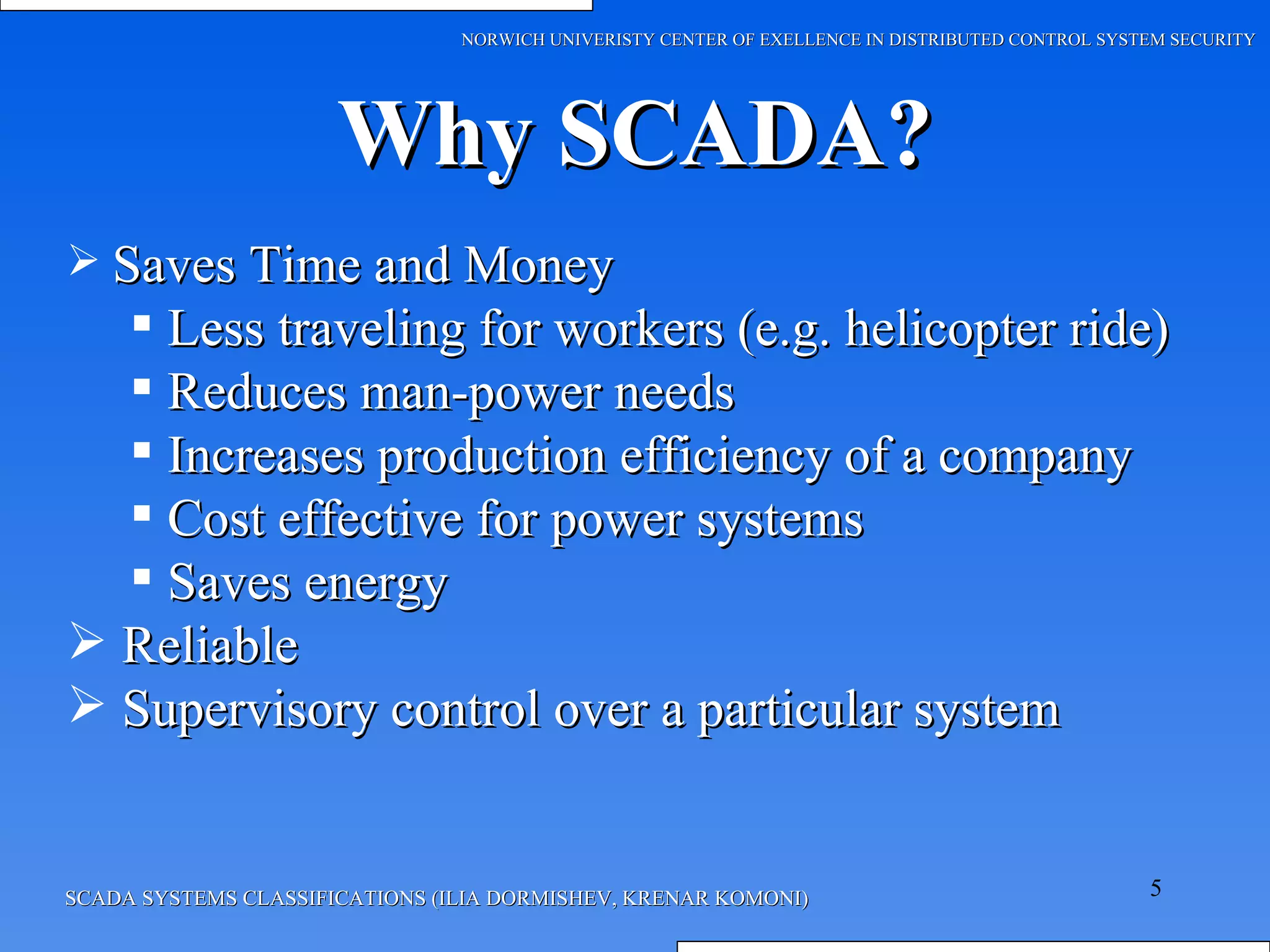 NORWICH UNIVERISTY CENTER OF EXELLENCE IN DISTRIBUTED CONTROL SYSTEM SECURITY

Why SCADA?

➢ Saves Time and Money
▪ Less traveling for workers (e.g. helicopter ride)
▪ Reduces man-power needs
▪ Increases production efficiency of a company
▪ Cost effective for power systems
▪ Saves energy
➢ Reliable
➢ Supervisory control over a particular system

SCADA SYSTEMS CLASSIFICATIONS (ILIA DORMISHEV, KRENAR KOMONI)

5